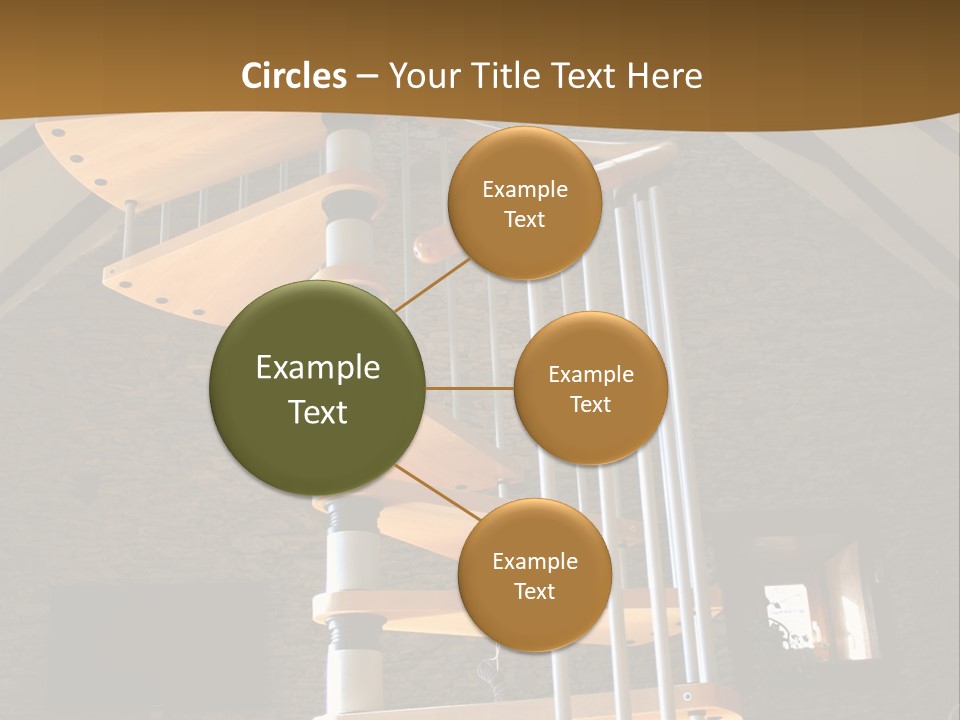 Circles – Your Title Text Here

Example Text

Example Text

Example Text

Example Text